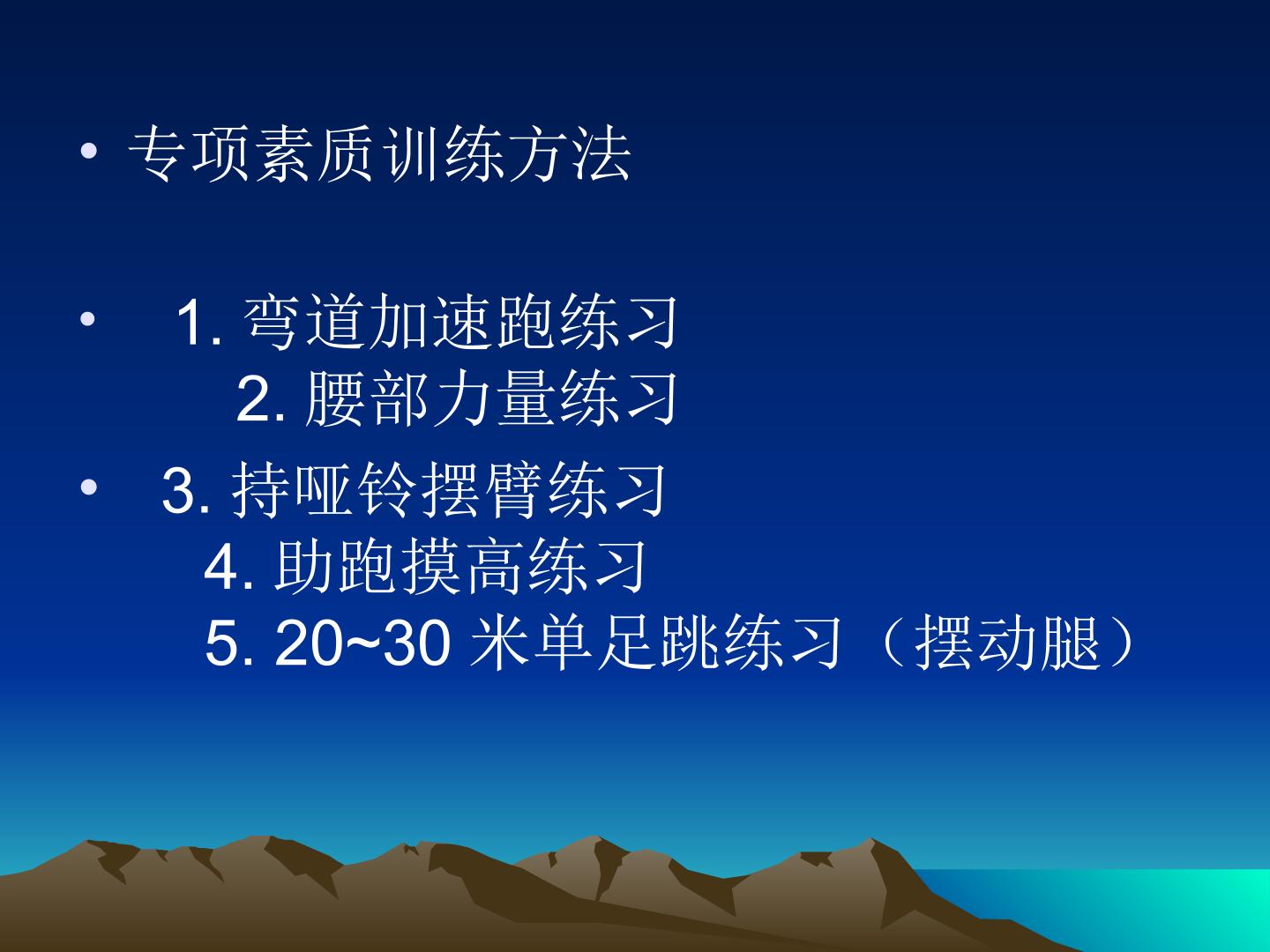 • 专项素质训练方法

• 1. 弯道加速跑练习
2. 腰部力量练习

• 3. 持哑铃摆臂练习
4. 助跑摸高练习
5. 20~30 米单足跳练习（摆动腿）